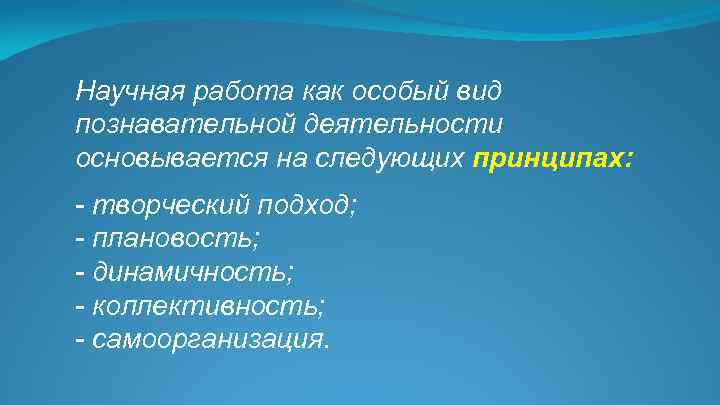 Научная работа как особый вид познавательной деятельности основывается на следующих принципах:

- творческий подход;
- плановость;
- динамичность;
- коллективность;
- самоорганизация.